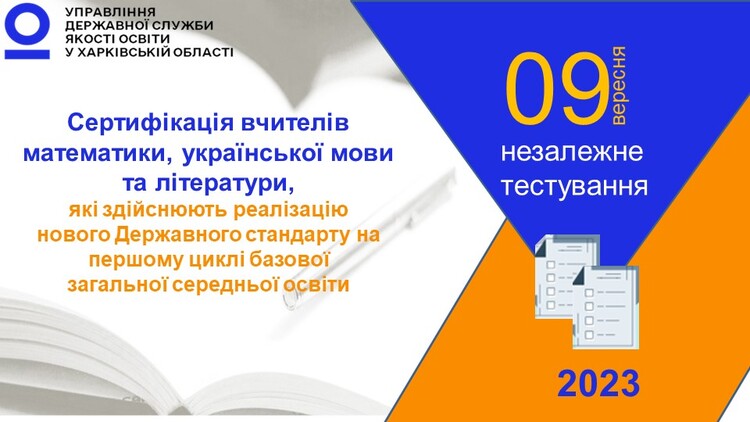 УПРАВЛІННЯ ДЕРЖАВНОЇ СЛУЖБИ ЯКОСТІ ОСВІТИ У ХАРКІВСЬКІЙ ОБЛАСТІ

Сертифікація вчителів математики, української мови та літератури,
які здійснюють реалізацію нового Державного стандарту на першому циклі базової загальної середньої освіти

09 вересня
незалежне тестування

2023